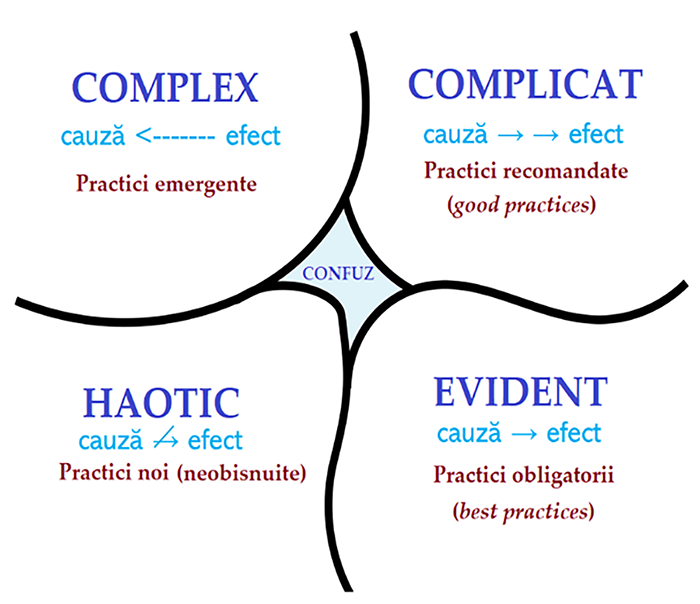 COMPLEX
cauză <------- efect
Practici emergente

COMPLICAT
cauză → → efect
Practici recomandate
(*good practices*)

CONFUZ

HAOTIC
cauză $\not\rightarrow$ efect
Practici noi (neobisnuite)

EVIDENT
cauză → efect
Practici obligatorii
(*best practices*)